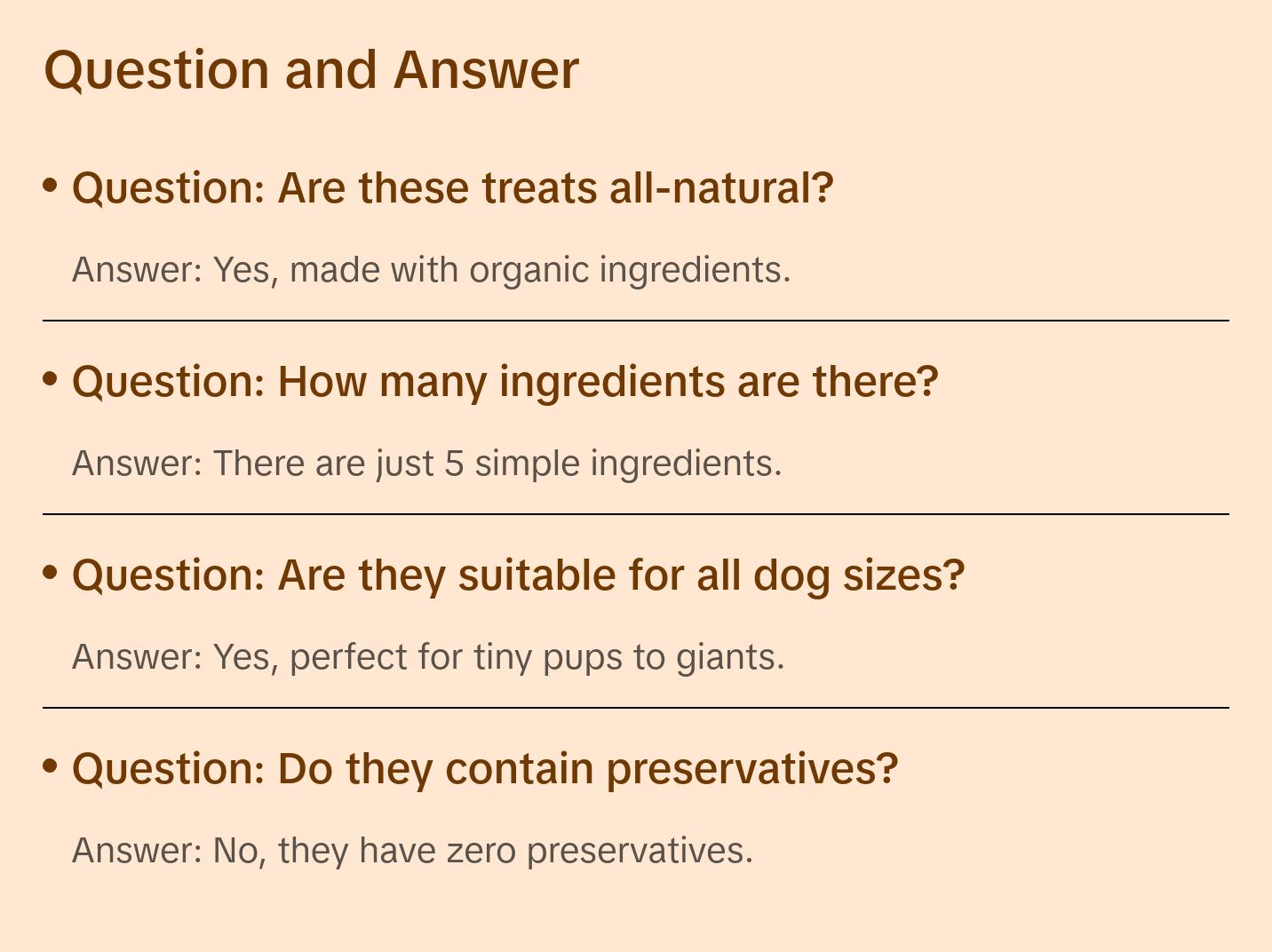 Question and Answer

• Question: Are these treats all-natural?

Answer: Yes, made with organic ingredients.

• Question: How many ingredients are there?

Answer: There are just 5 simple ingredients.

• Question: Are they suitable for all dog sizes?

Answer: Yes, perfect for tiny pups to giants.

• Question: Do they contain preservatives?

Answer: No, they have zero preservatives.